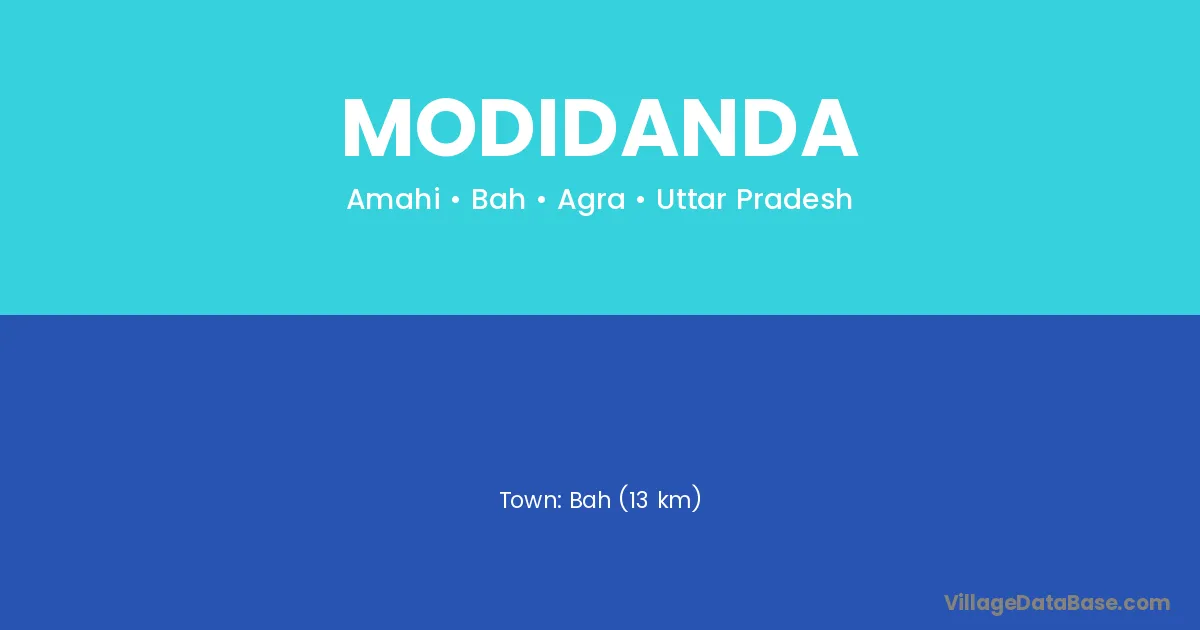 MODIDANDA

Amahi • Bah • Agra • Uttar Pradesh

Town: Bah (13 km)

VillageDataBase.com